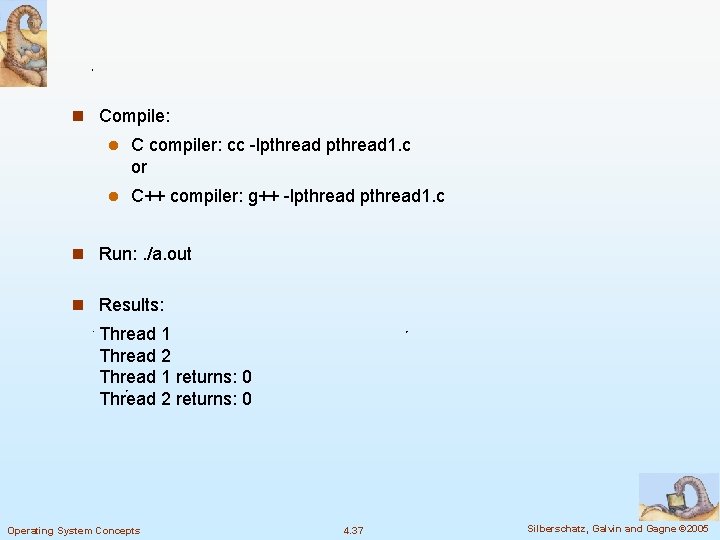 Compile:

C compiler: cc -lpthread pthread1.c
or

C++ compiler: g++ -lpthread pthread1.c

Run: ./a.out

Results:

Thread 1
Thread 2
Thread 1 returns: 0
Thread 2 returns: 0

Operating System Concepts 4.37 Silberschatz, Galvin and Gagne ©2005